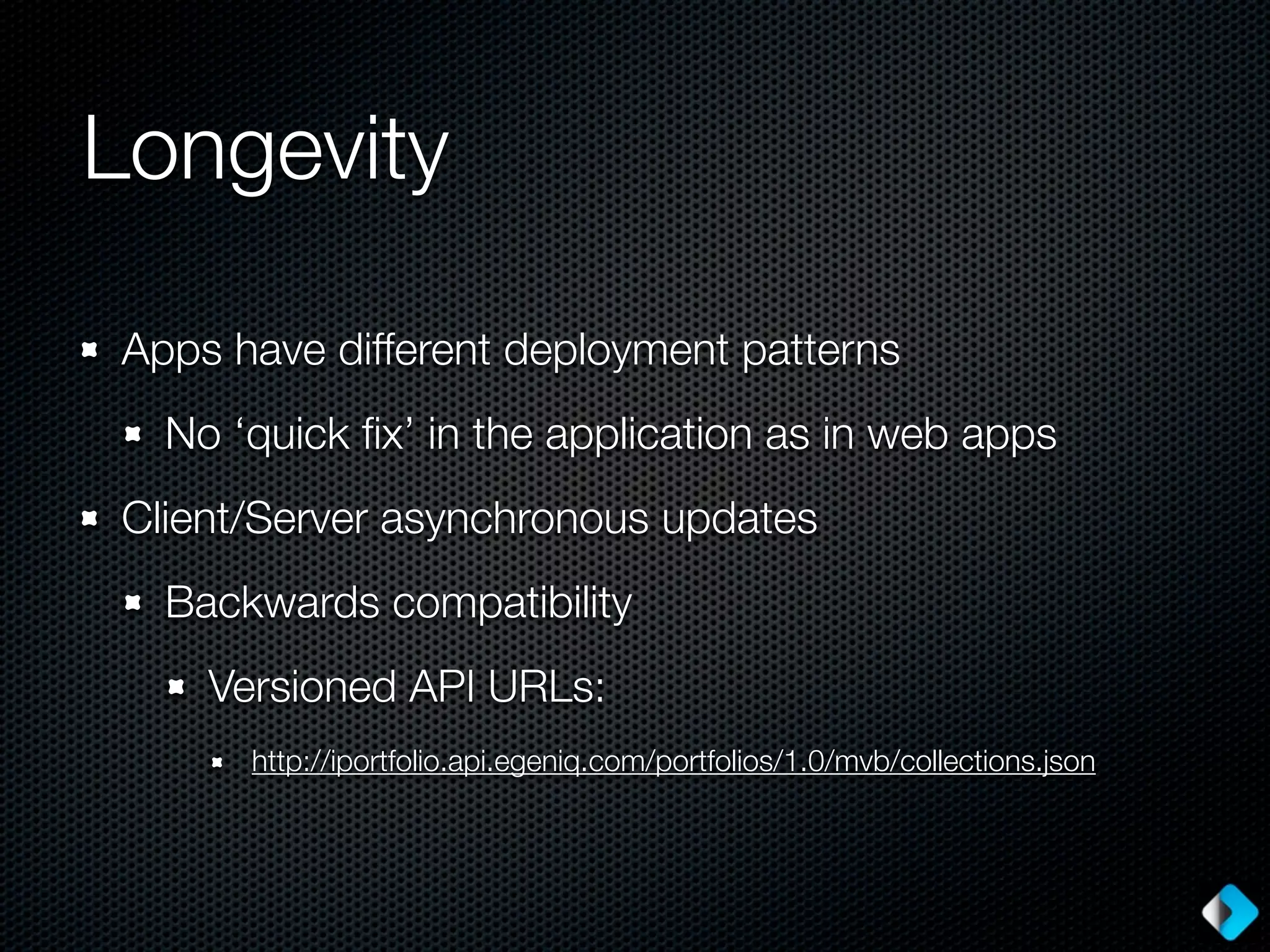 Longevity

Apps have different deployment patterns

No ‘quick fix’ in the application as in web apps

Client/Server asynchronous updates

Backwards compatibility

Versioned API URLs:

http://iportfolio.api.egeniq.com/portfolios/1.0/mvb/collections.json